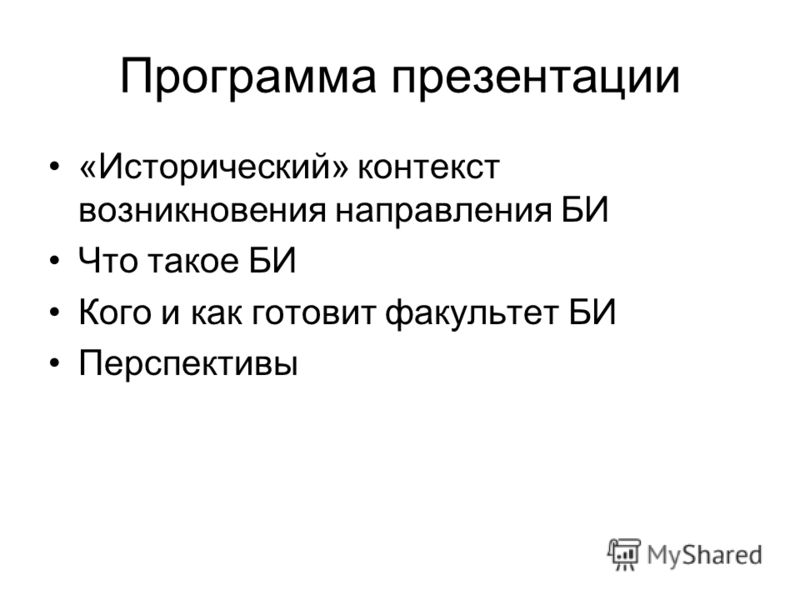 Программа презентации

• «Исторический» контекст возникновения направления БИ
• Что такое БИ
• Кого и как готовит факультет БИ
• Перспективы

MyShared